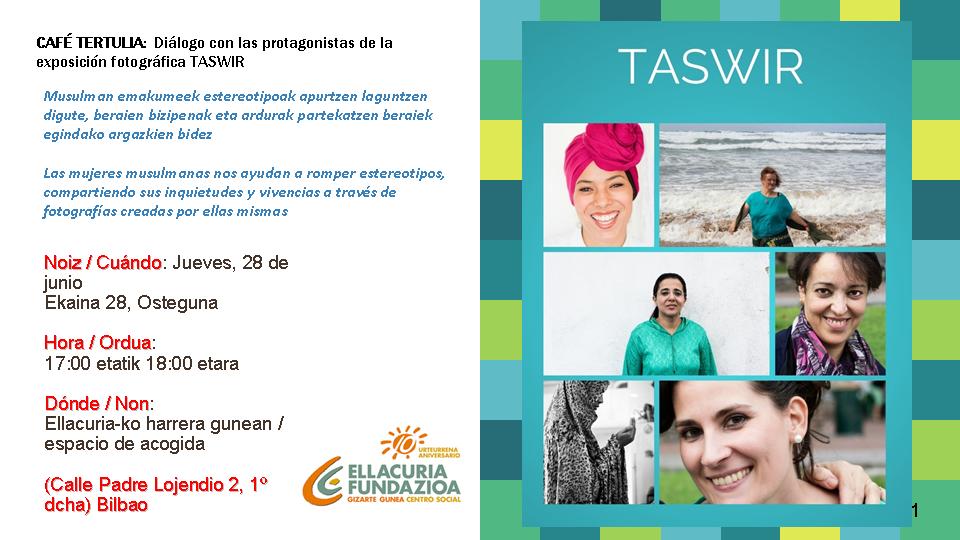 CAFÉ TERTULIA: Diálogo con las protagonistas de la exposición fotográfica TASWIR

Musulman emakumeek estereotipoak apurtzen laguntzen digute, beraien bizipenak eta ardurak partekatzen beraiek egindako argazkien bidez

Las mujeres musulmanas nos ayudan a romper estereotipos, compartiendo sus inquietudes y vivencias a través de fotografías creadas por ellas mismas

Noiz / Cuándo: Jueves, 28 de junio
Ekaina 28, Osteguna

Hora / Ordua:
17:00 etatik 18:00 etara

Dónde / Non:
Ellacuria-ko harrera gunean / espacio de acogida

(Calle Padre Lojendio 2, 1º dcha) Bilbao

10 URTEURRENA ANIVERSARIO
ELLACURIA FUNDAZIOA
GIZARTE GUNEA CENTRO SOCIAL

TASWIR

1